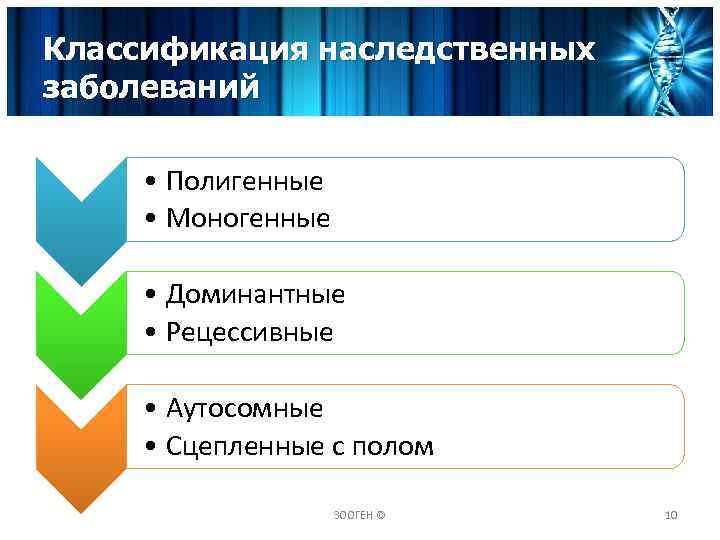 Классификация наследственных заболеваний

• Полигенные
• Моногенные

• Доминантные
• Рецессивные

• Аутосомные
• Сцепленные с полом

ЗООГЕН ©

10